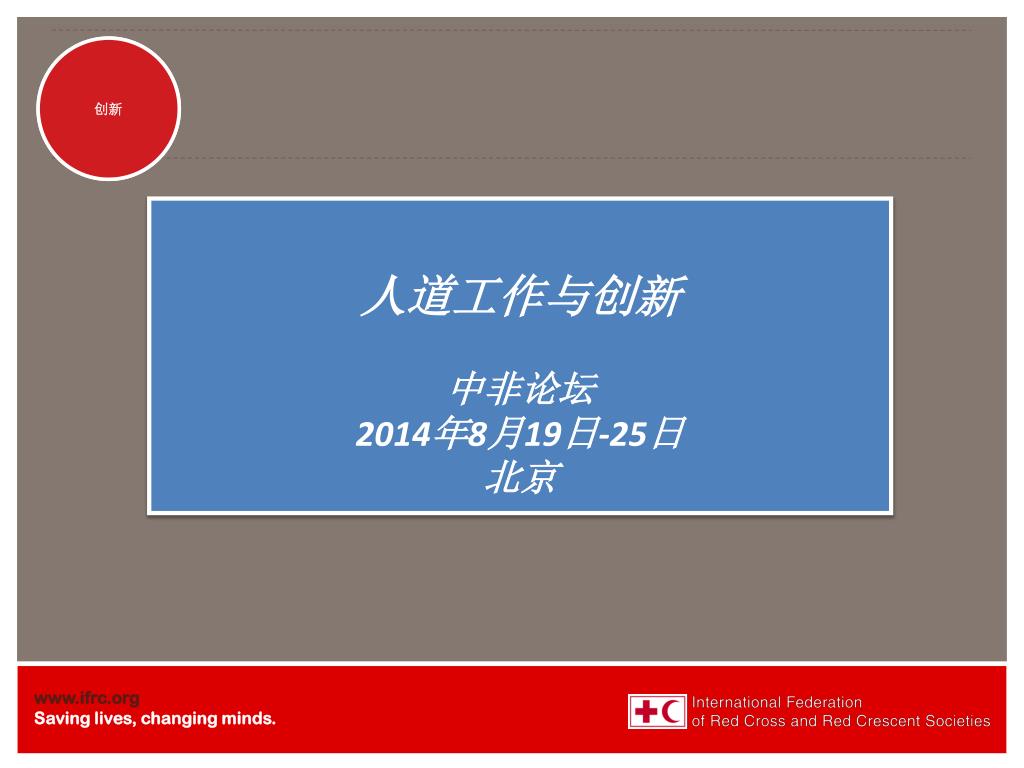 创新

人道工作与创新

中非论坛
2014年8月19日-25日
北京

www.ifrc.org
Saving lives, changing minds.

International Federation
of Red Cross and Red Crescent Societies